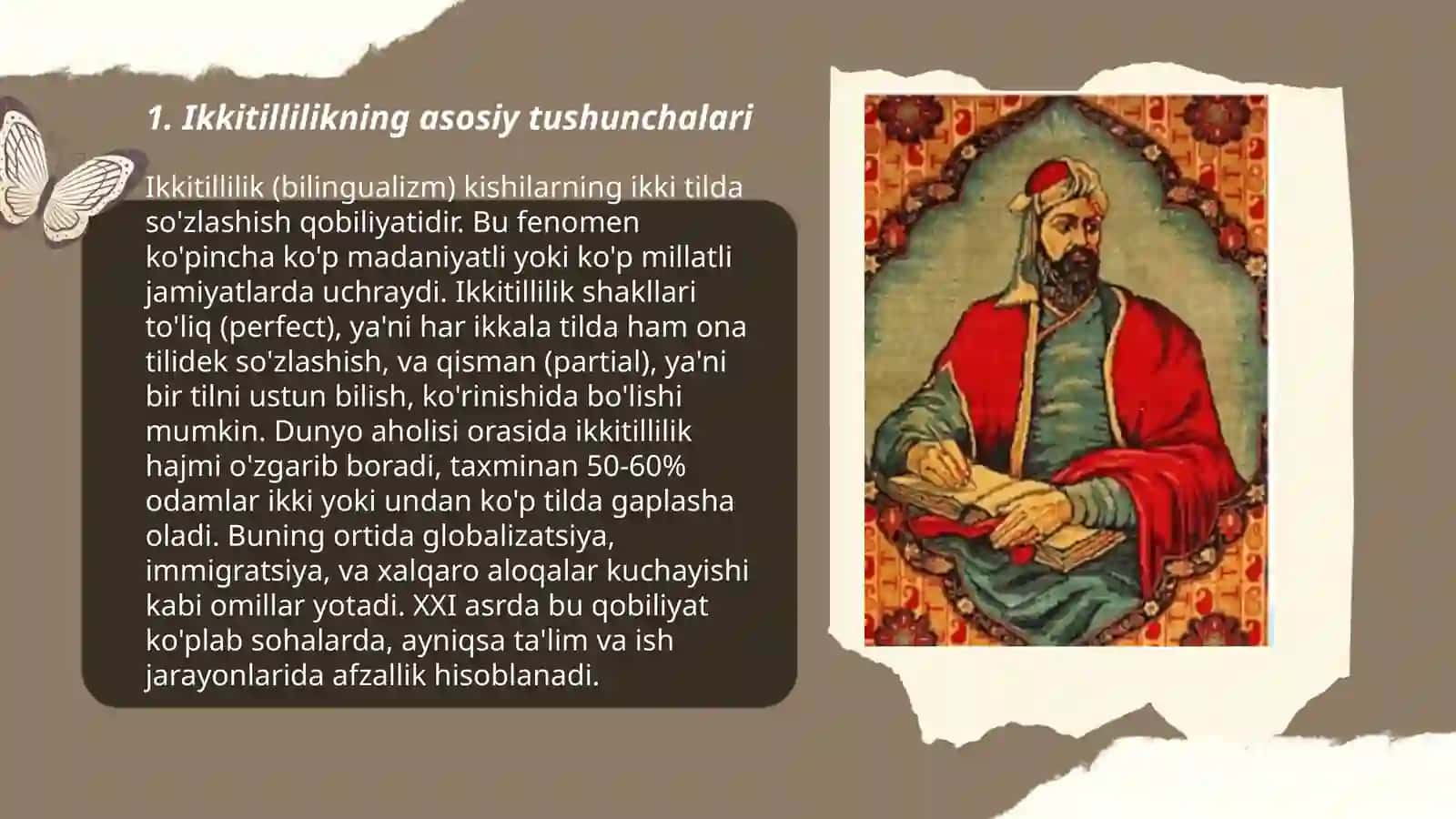 1. Ikkitillilikning asosiy tushunchalari

Ikkitillilik (bilingualizm) kishilarning ikki tilda so'zlashish qobiliyatidir. Bu fenomen ko'pincha ko'p madaniyatli yoki ko'p millatli jamiyatlarda uchraydi. Ikkitillilik shakllari to'liq (perfect), ya'ni har ikkala tilda ham ona tilidek so'zlashish, va qisman (partial), ya'ni bir tilni ustun bilish, ko'rinishida bo'lishi mumkin. Dunyo aholisi orasida ikkitillilik hajmi o'zgarib boradi, taxminan 50-60% odamlar ikki yoki undan ko'p tilda gaplasha oladi. Buning ortida globalizatsiya, immigratsiya, va xalqaro aloqalar kuchayishi kabi omillar yotadi. XXI asrda bu qobiliyat ko'plab sohalarda, ayniqsa ta'lim va ish jarayonlarida afzallik hisoblanadi.